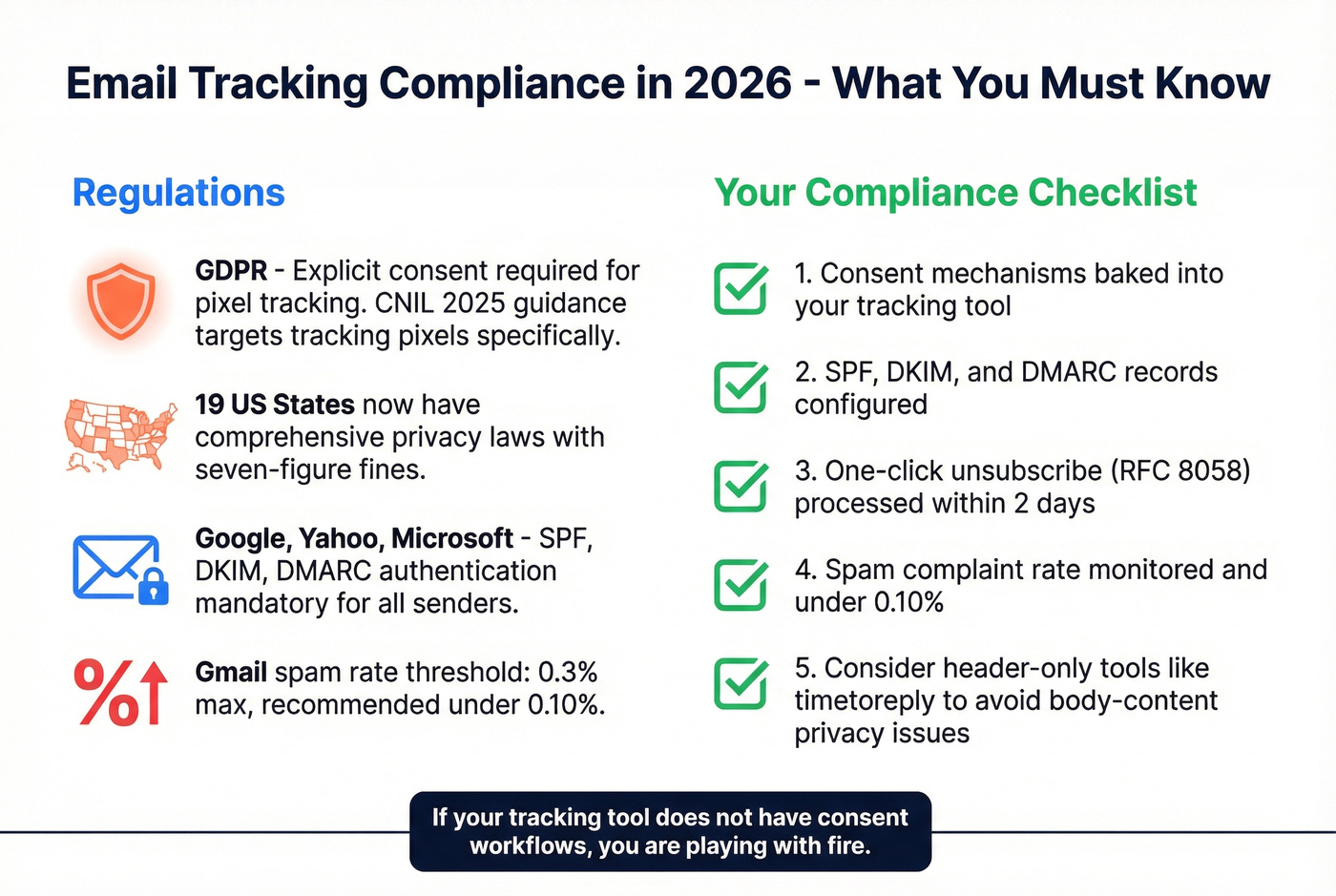 Email Tracking Compliance in 2026 - What You Must Know

Regulations

GDPR - Explicit consent required for pixel tracking. CNIL 2025 guidance targets tracking pixels specifically.

19 US States now have comprehensive privacy laws with seven-figure fines.

Google, Yahoo, Microsoft - SPF, DKIM, DMARC authentication mandatory for all senders.

Gmail spam rate threshold: 0.3% max, recommended under 0.10%.

Your Compliance Checklist

1. Consent mechanisms baked into your tracking tool

2. SPF, DKIM, and DMARC records configured

3. One-click unsubscribe (RFC 8058) processed within 2 days

4. Spam complaint rate monitored and under 0.10%

5. Consider header-only tools like timetoreply to avoid body-content privacy issues

If your tracking tool does not have consent workflows, you are playing with fire.